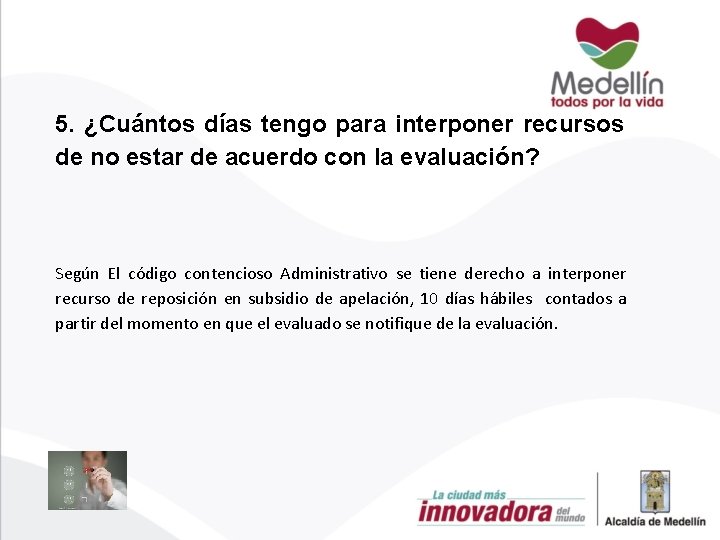 Medellín
todos por la vida

5. ¿Cuántos días tengo para interponer recursos de no estar de acuerdo con la evaluación?

Según El código contencioso Administrativo se tiene derecho a interponer recurso de reposición en subsidio de apelación, 10 días hábiles contados a partir del momento en que el evaluado se notifique de la evaluación.

La ciudad más innovadora del mundo

Alcaldía de Medellín